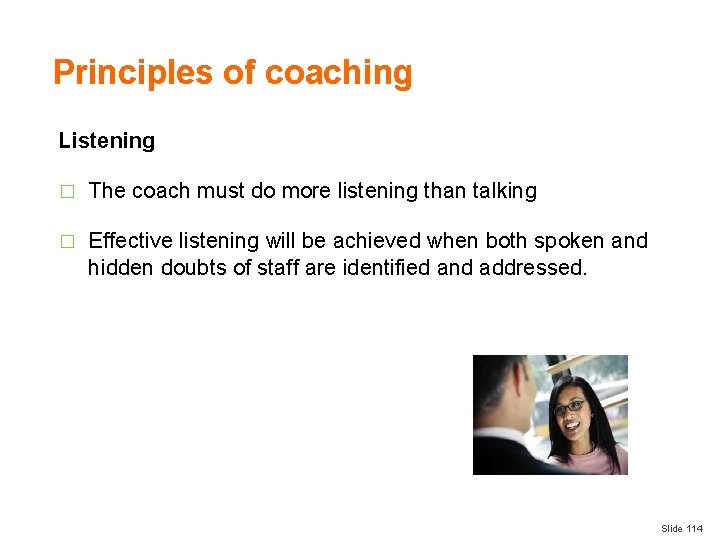 Principles of coaching

Listening

□ The coach must do more listening than talking

□ Effective listening will be achieved when both spoken and hidden doubts of staff are identified and addressed.

Slide 114